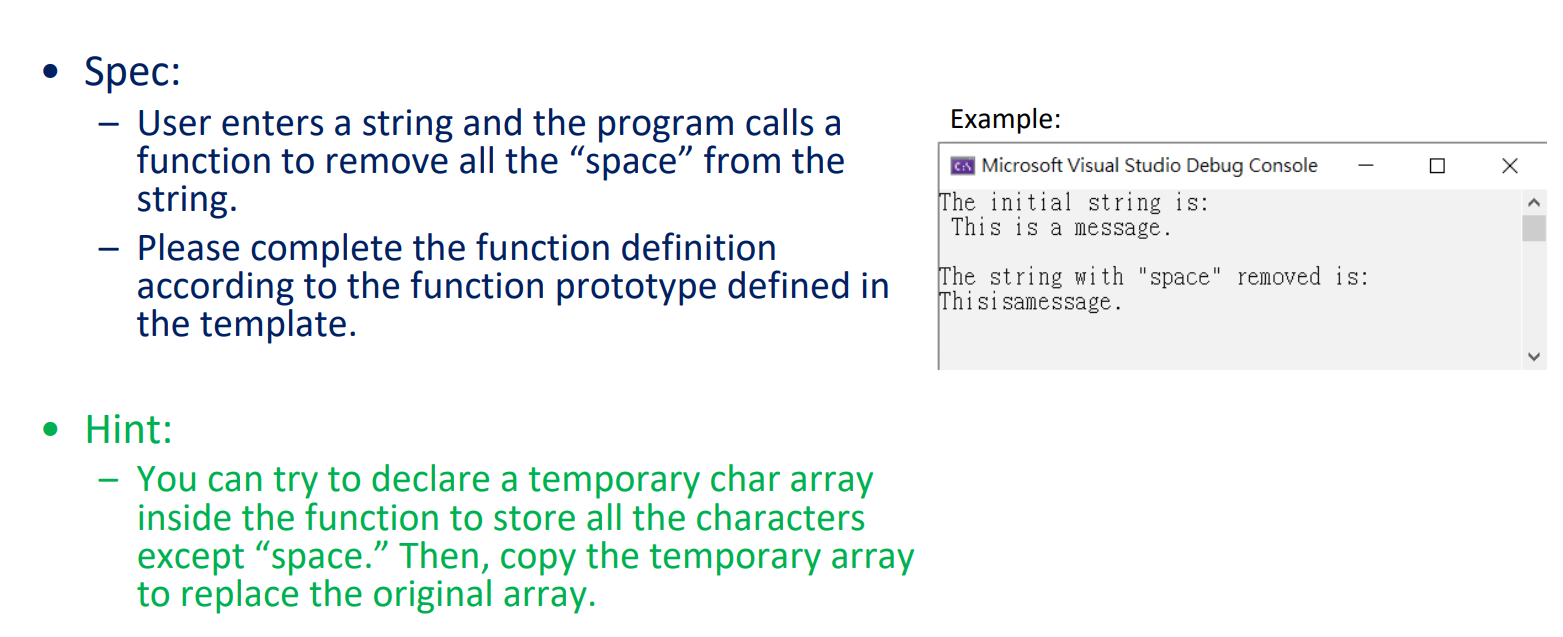 • Spec:
– User enters a string and the program calls a function to remove all the “space” from the string.
– Please complete the function definition according to the function prototype defined in the template.

Example:

Microsoft Visual Studio Debug Console

The initial string is:
 This is a message.

The string with "space" removed is:
Thisisamessage.

• Hint:
– You can try to declare a temporary char array inside the function to store all the characters except “space.” Then, copy the temporary array to replace the original array.